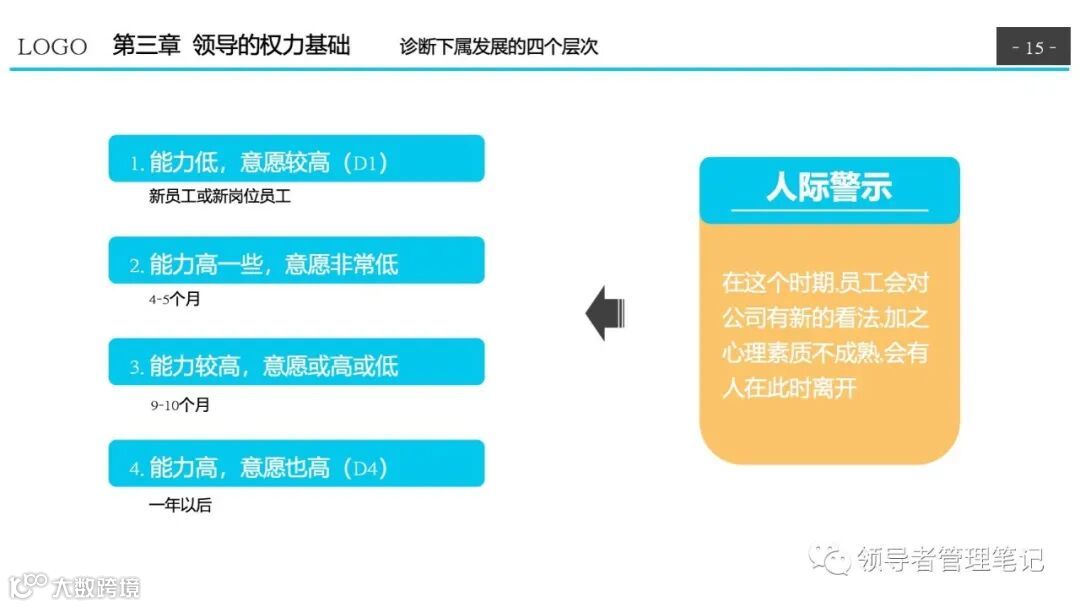 LOGO 第三章 领导的权力基础 诊断下属发展的四个层次

- 15 -

1. 能力低，意愿较高（D1）

新员工或新岗位员工

2. 能力高一些，意愿非常低

4-5个月

3. 能力较高，意愿或高或低

9-10个月

4. 能力高，意愿也高（D4）

一年以后

人际警示

在这个时期,员工会对公司有新的看法,加之心理素质不成熟,会有人在此时离开

领导者管理笔记

大数跨境